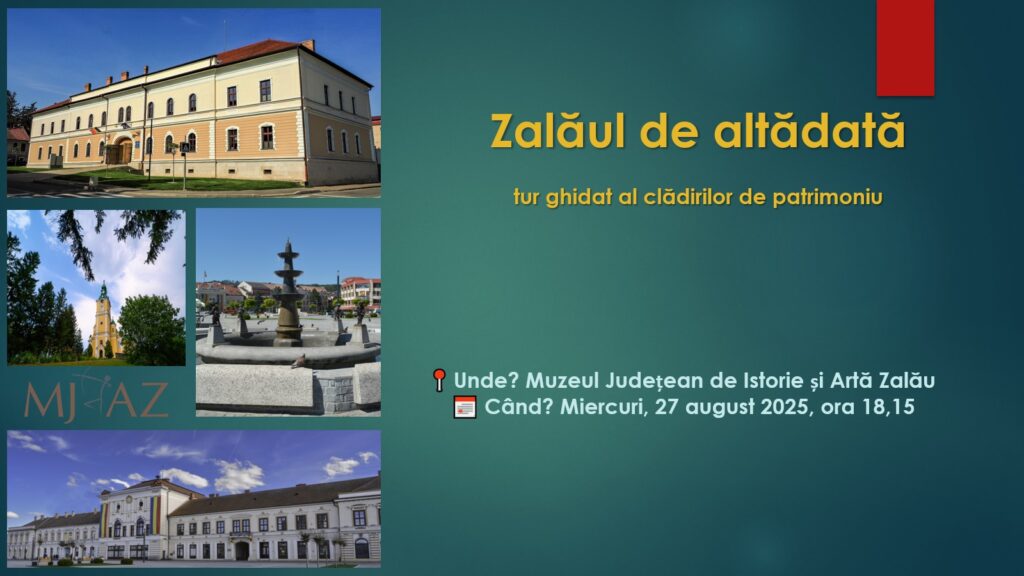 Zalăul de altădată

tur ghidat al clădirilor de patrimoniu

MJIAZ

📍 Unde? Muzeul Județean de Istorie și Artă Zalău
📅 Când? Miercuri, 27 august 2025, ora 18,15